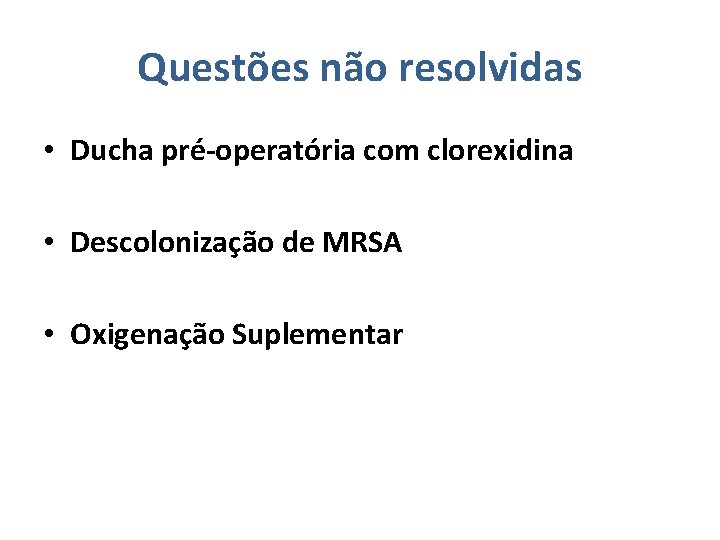 Questões não resolvidas

• Ducha pré-operatória com clorexidina

• Descolonização de MRSA

• Oxigenação Suplementar